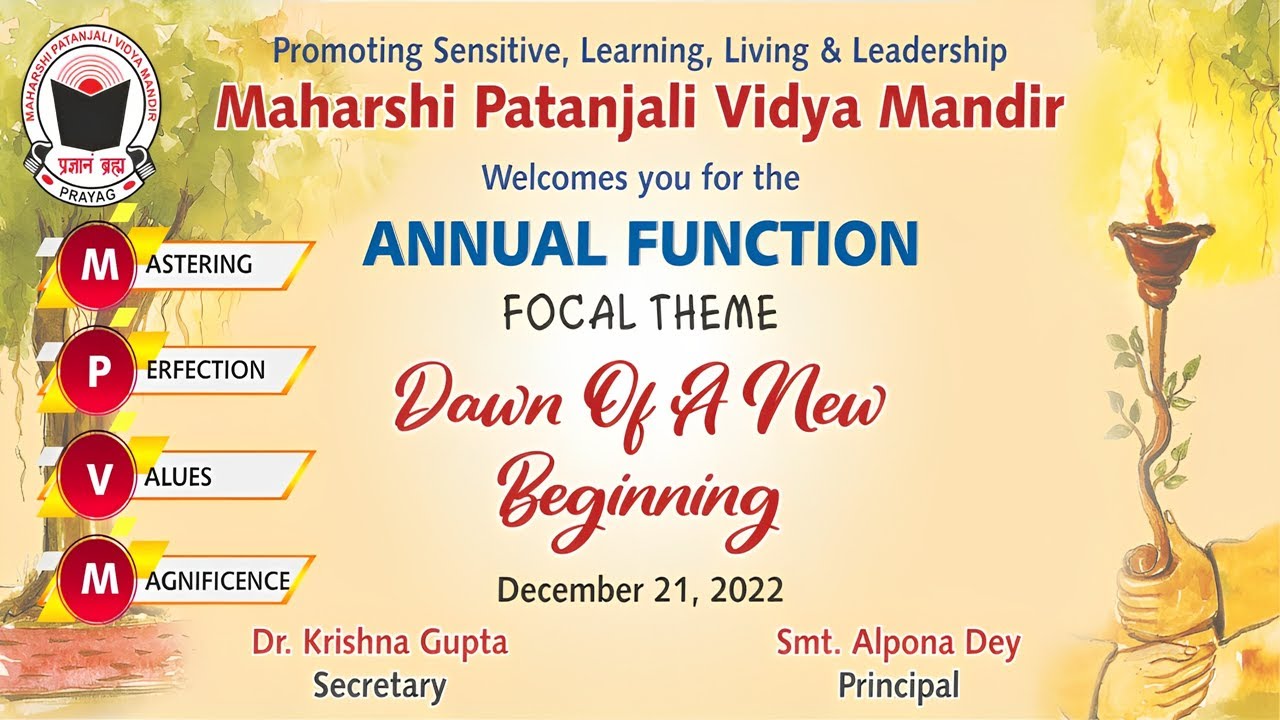 MAHARSHI PATANJALI VIDYA MANDIR
प्रज्ञानं ब्रह्म
PRAYAG

Promoting Sensitive, Learning, Living & Leadership
Maharshi Patanjali Vidya Mandir
Welcomes you for the
ANNUAL FUNCTION
FOCAL THEME
Dawn Of A New Beginning
December 21, 2022

M ASTERING
P ERFECTION
V ALUES
M AGNIFICENCE

Dr. Krishna Gupta
Secretary

Smt. Alpona Dey
Principal